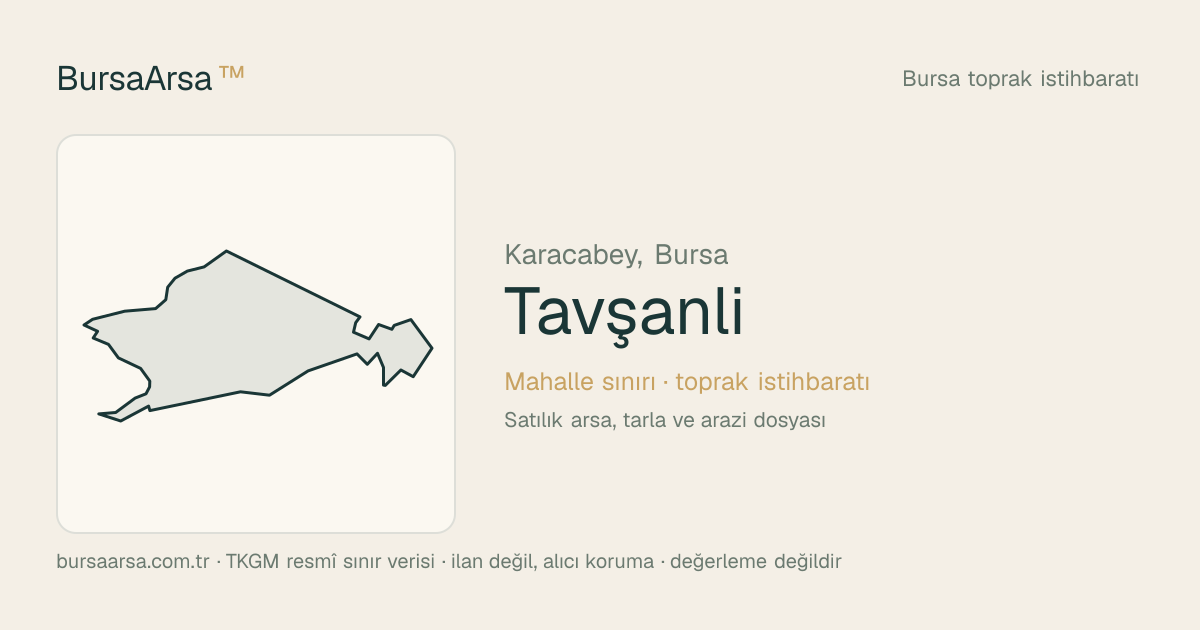 BursaArsa ™

Bursa toprak istihbaratı

Karacabey, Bursa

Tavşanli

Mahalle sınırı · toprak istihbaratı

Satılık arsa, tarla ve arazi dosyası

bursaarsa.com.tr · TKGM resmî sınır verisi · ilan değil, alıcı koruma · değerleme değildir